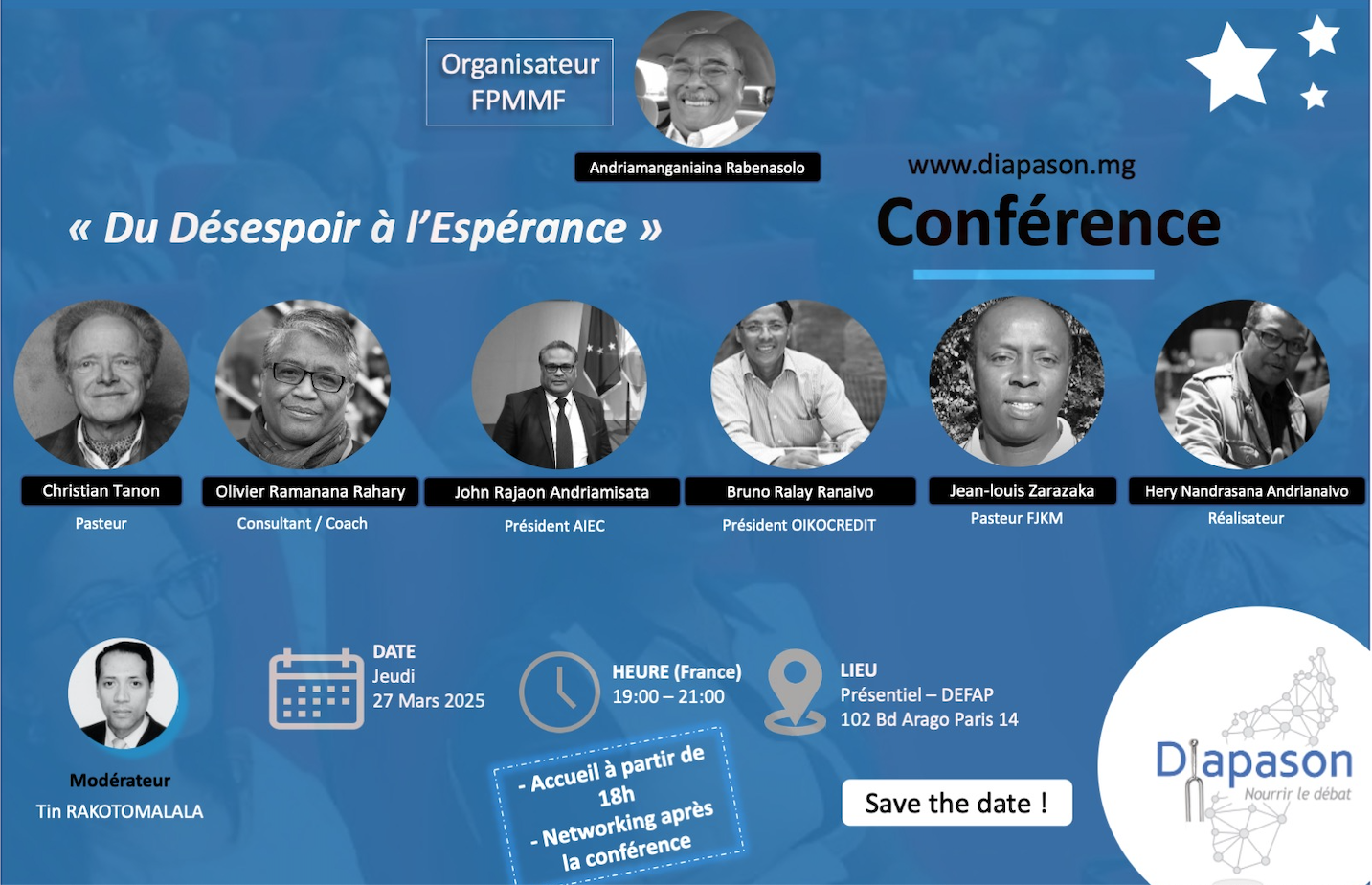 Organisateur
FPMMF

Andriamanganiaina Rabenasolo

www.diapason.mg

Conférence

« Du Désespoir à l'Espérance »

Christian Tanon
Pasteur

Olivier Ramanana Rahary
Consultant / Coach

John Rajaon Andriamisata
Président AIEC

Bruno Ralay Ranaivo
Président OIKOCREDIT

Jean-louis Zarazaka
Pasteur FJKM

Hery Nandrasana Andrianaivo
Réalisateur

Modérateur
Tin RAKOTOMALALA

DATE
Jeudi
27 Mars 2025

HEURE (France)
19:00 – 21:00

LIEU
Présentiel – DEFAP
102 Bd Arago Paris 14

- Accueil à partir de 18h
- Networking après la conférence

Save the date !

Diapason
Nourrir le débat